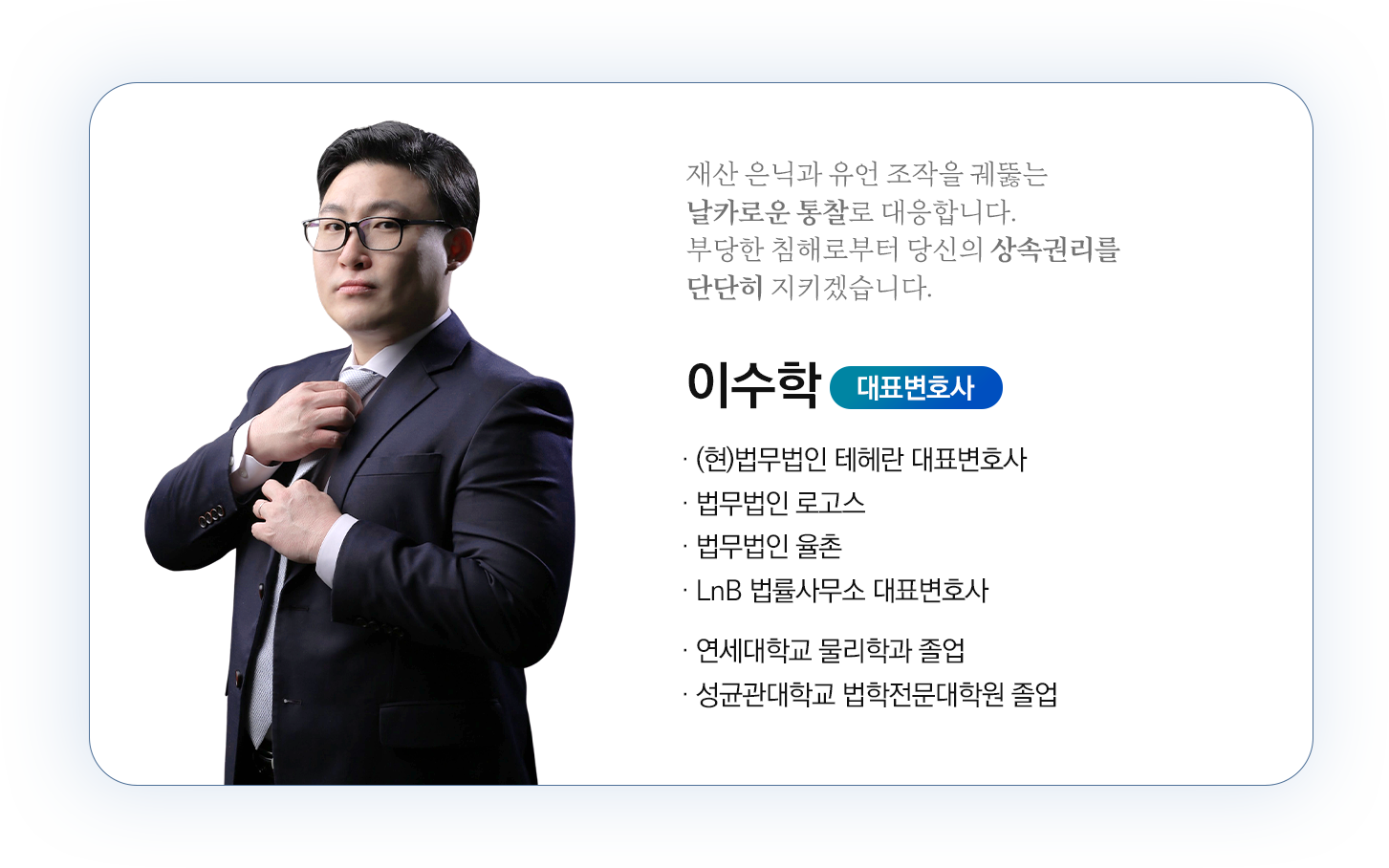 재산 은닉과 유언 조작을 꿰뚫는
날카로운 통찰로 대응합니다.
부당한 침해로부터 당신의 상속권리를
단단히 지키겠습니다.

이수학 대표변호사

· (현)법무법인 테헤란 대표변호사
· 법무법인 로고스
· 법무법인 율촌
· LnB 법률사무소 대표변호사

· 연세대학교 물리학과 졸업
· 성균관대학교 법학전문대학원 졸업